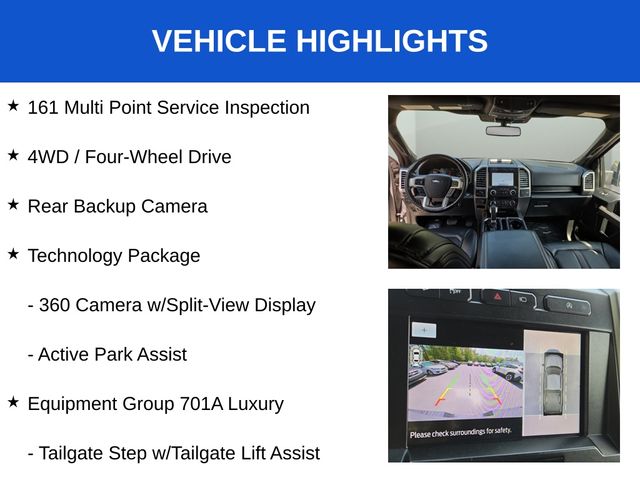 VEHICLE HIGHLIGHTS

★ 161 Multi Point Service Inspection

★ 4WD / Four-Wheel Drive

★ Rear Backup Camera

★ Technology Package

- 360 Camera w/Split-View Display

- Active Park Assist

★ Equipment Group 701A Luxury

- Tailgate Step w/Tailgate Lift Assist

Please check surroundings for safety.